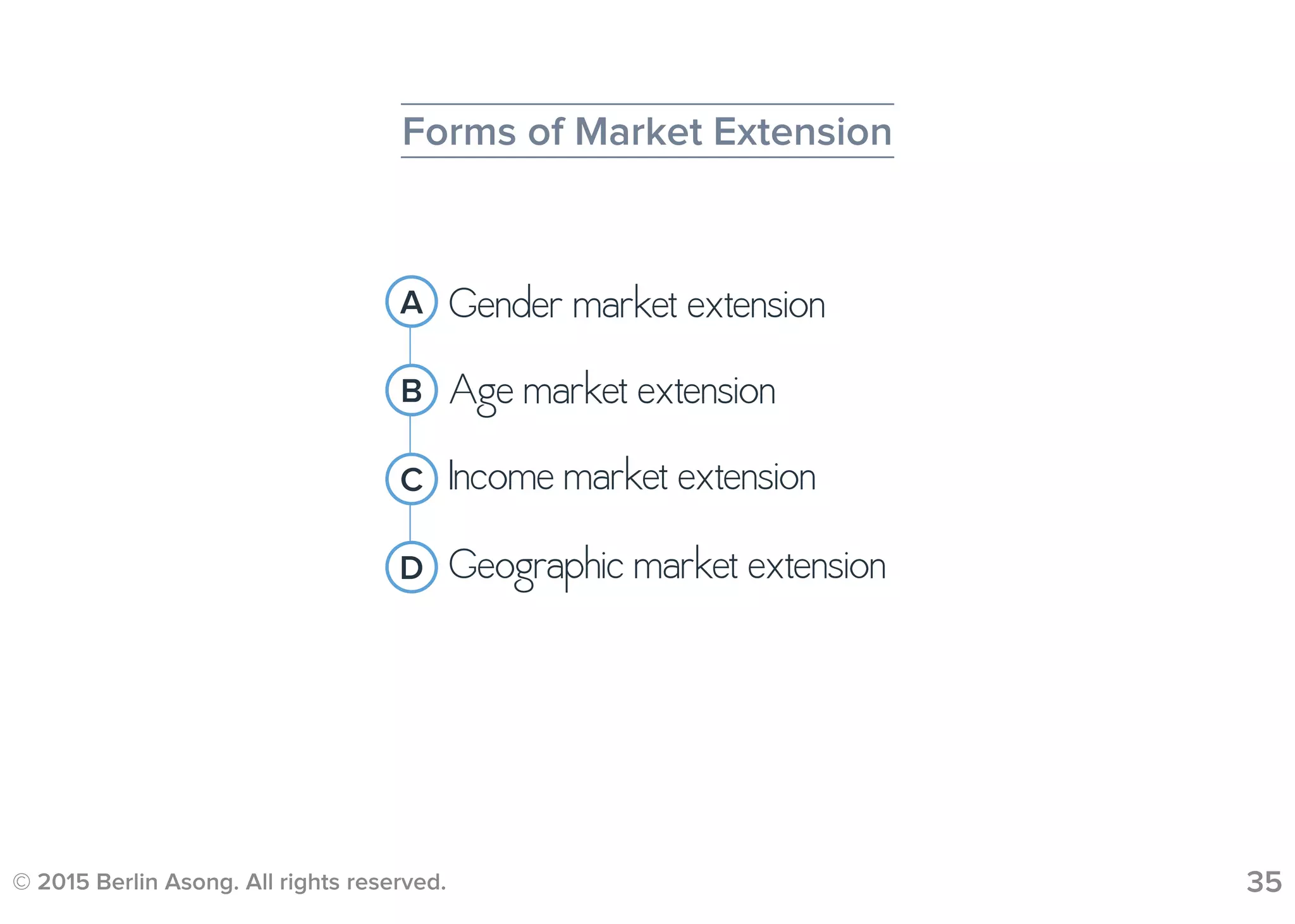 Forms of Market Extension

A Gender market extension

B Age market extension

C Income market extension

D Geographic market extension

© 2015 Berlin Asong. All rights reserved.

35